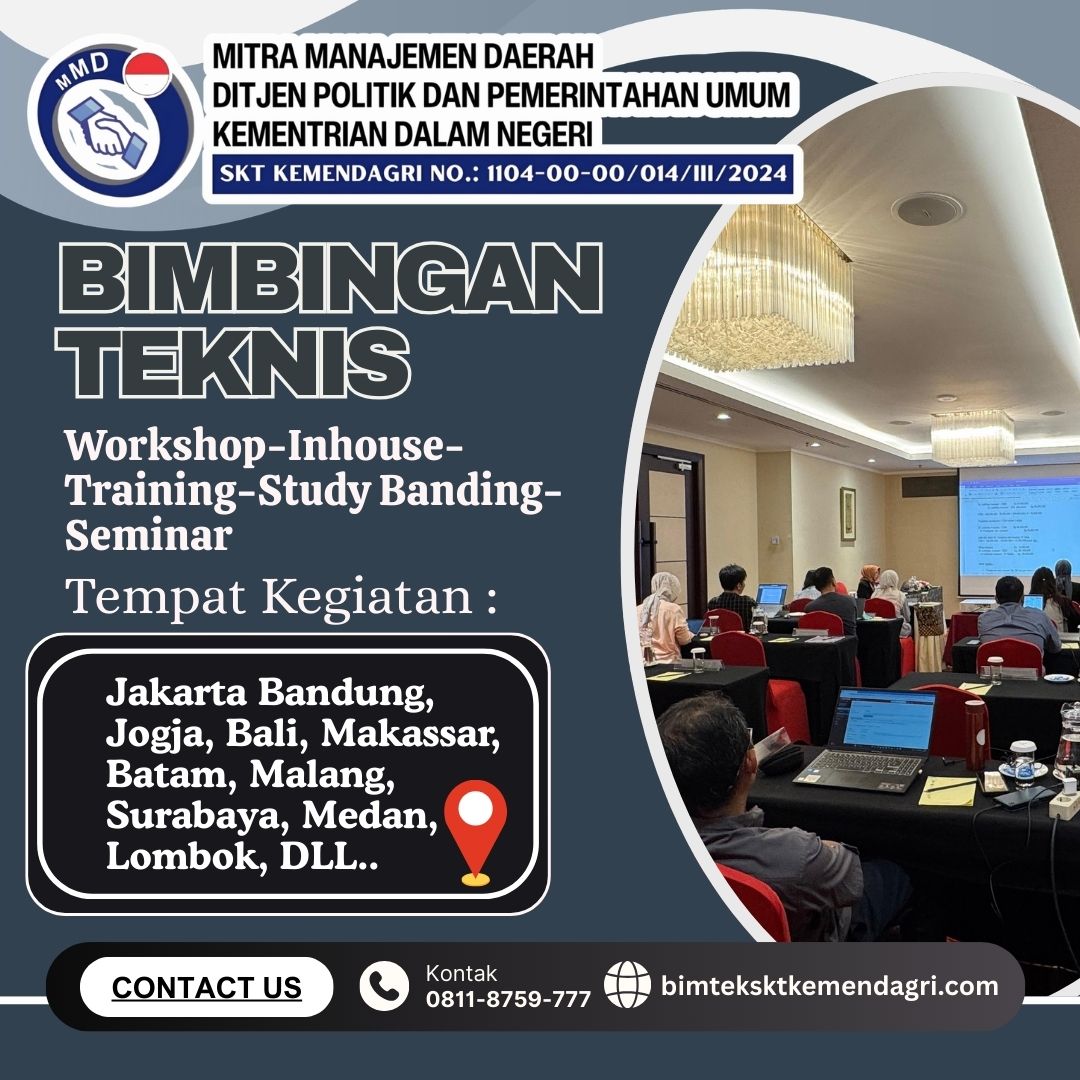 MMD

MITRA MANAJEMEN DAERAH
DITJEN POLITIK DAN PEMERINTAHAN UMUM
KEMENTRIAN DALAM NEGERI
SKT KEMENDAGRI NO.: 1104-00-00/014/III/2024

BIMBINGAN TEKNIS

Workshop-Inhouse-Training-Study Banding-Seminar

Tempat Kegiatan :

Jakarta Bandung, Jogja, Bali, Makassar, Batam, Malang, Surabaya, Medan, Lombok, DLL..

CONTACT US

Kontak
0811-8759-777

bimteksktkemendagri.com